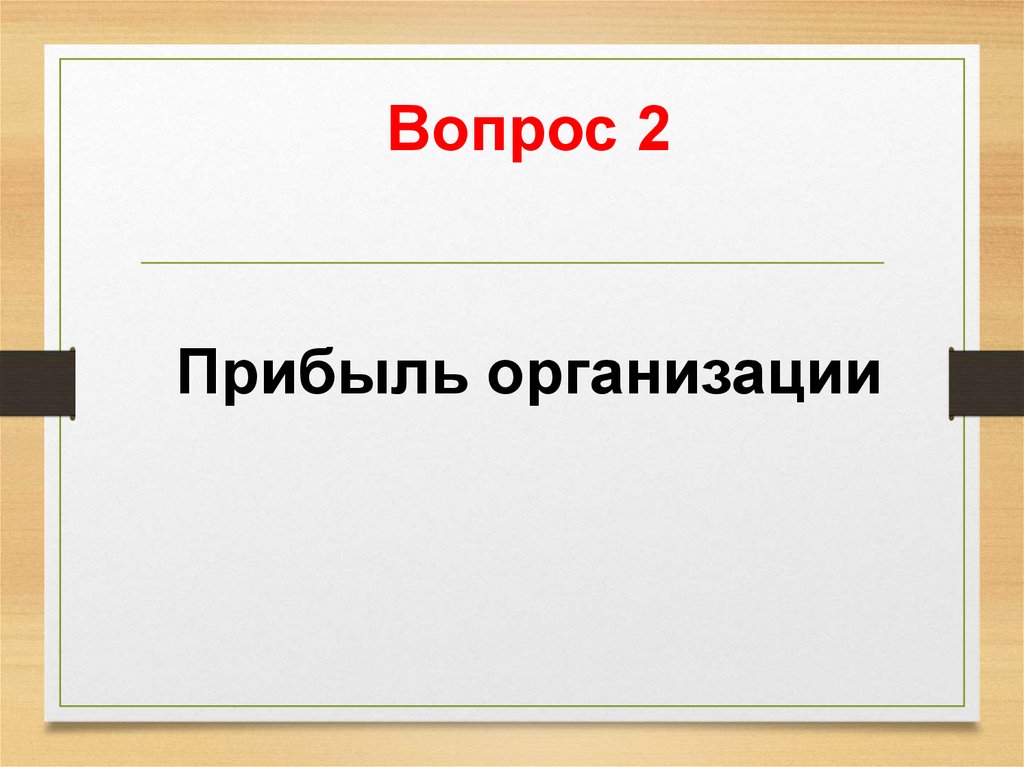 Вопрос 2

Прибыль организации